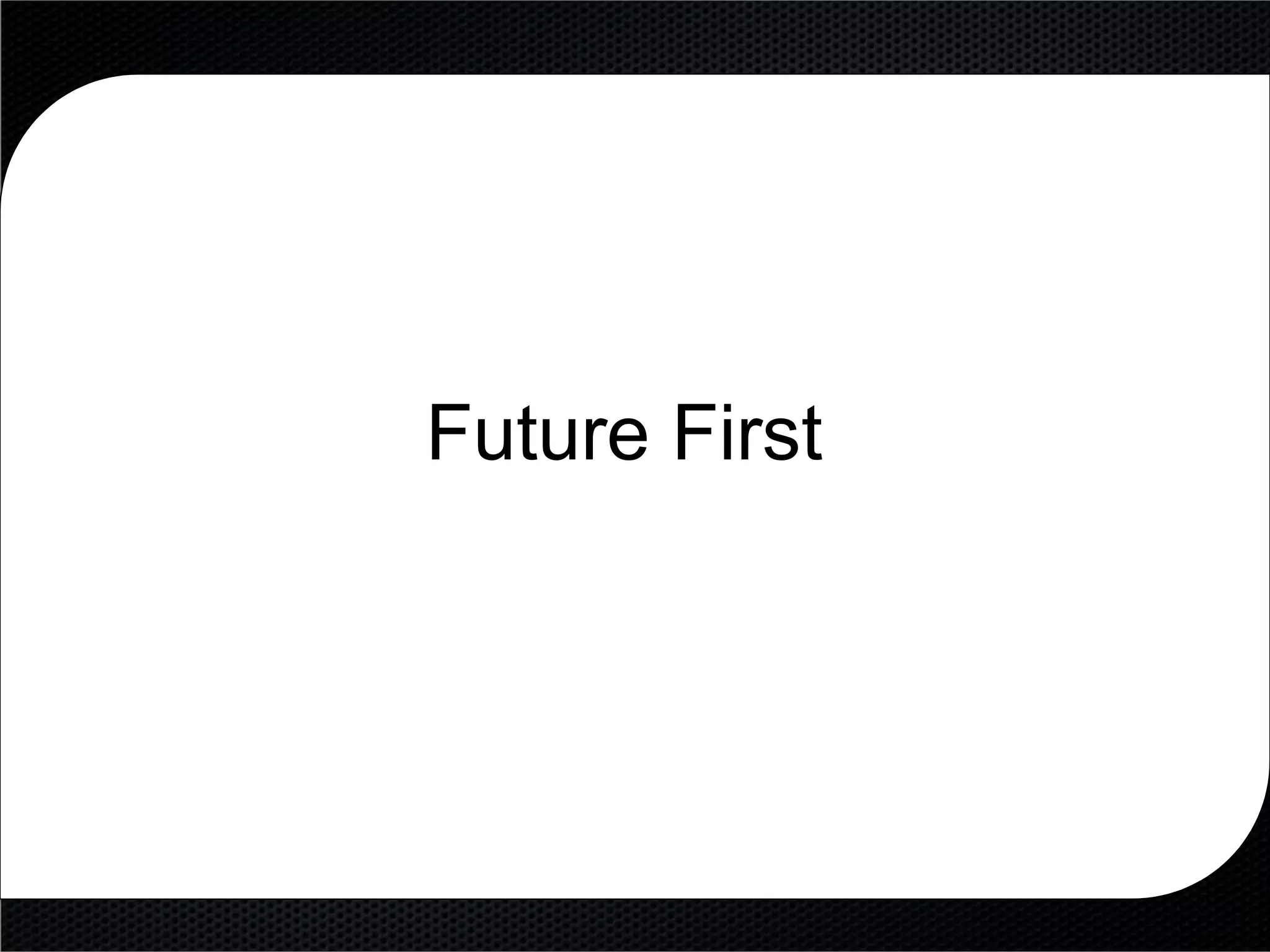 Future First